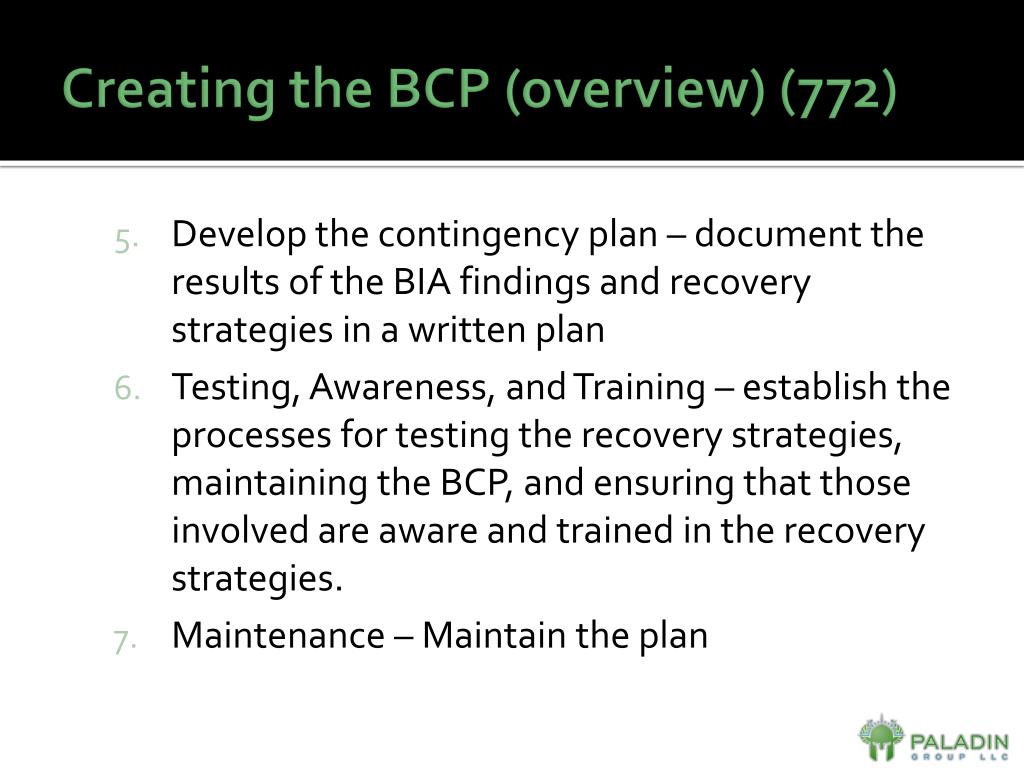 Creating the BCP (overview) (772)

5. Develop the contingency plan – document the results of the BIA findings and recovery strategies in a written plan
6. Testing, Awareness, and Training – establish the processes for testing the recovery strategies, maintaining the BCP, and ensuring that those involved are aware and trained in the recovery strategies.
7. Maintenance – Maintain the plan

PALADIN GROUP LLC